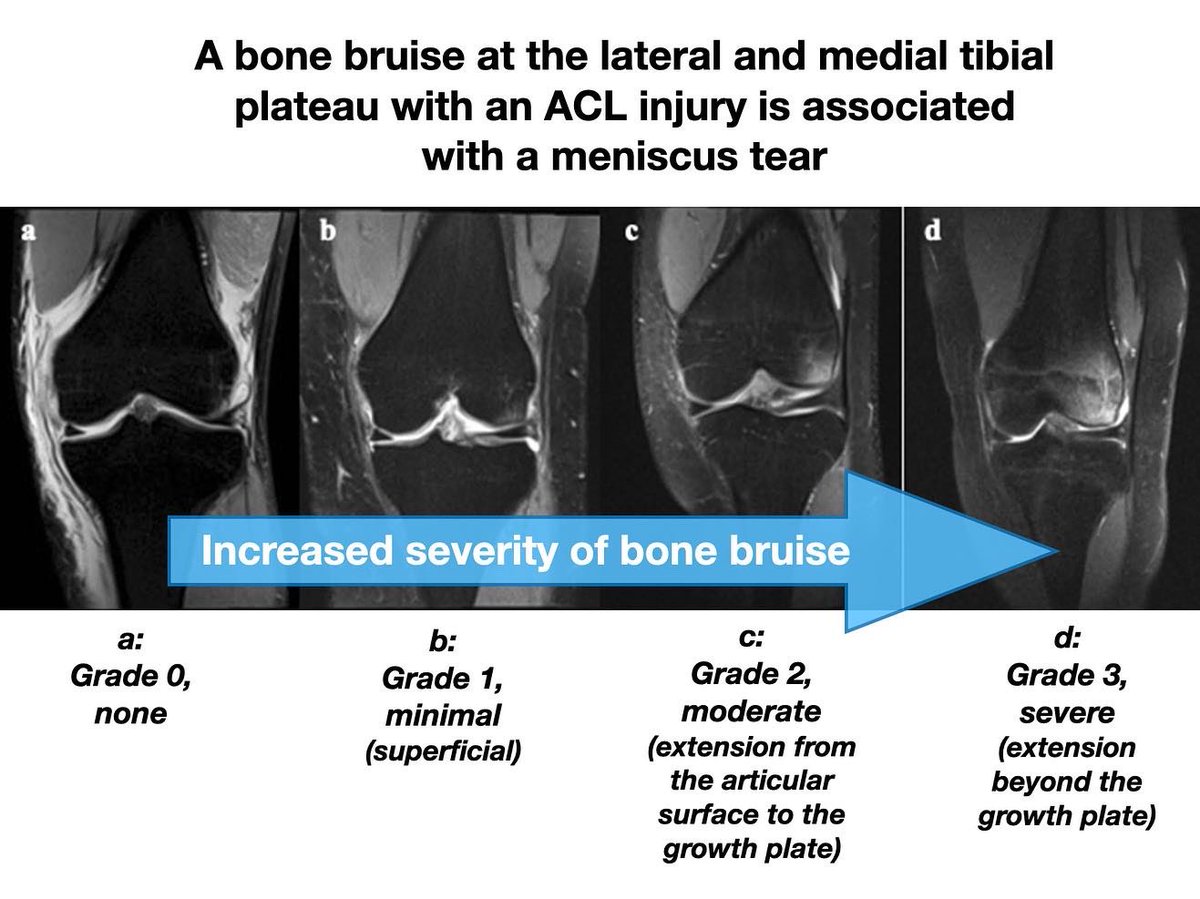 A bone bruise at the lateral and medial tibial plateau with an ACL injury is associated with a meniscus tear

a

b

c

d

Increased severity of bone bruise

a:
Grade 0,
none

b:
Grade 1,
minimal
(superficial)

c:
Grade 2,
moderate
(extension from the articular surface to the growth plate)

d:
Grade 3,
severe
(extension beyond the growth plate)